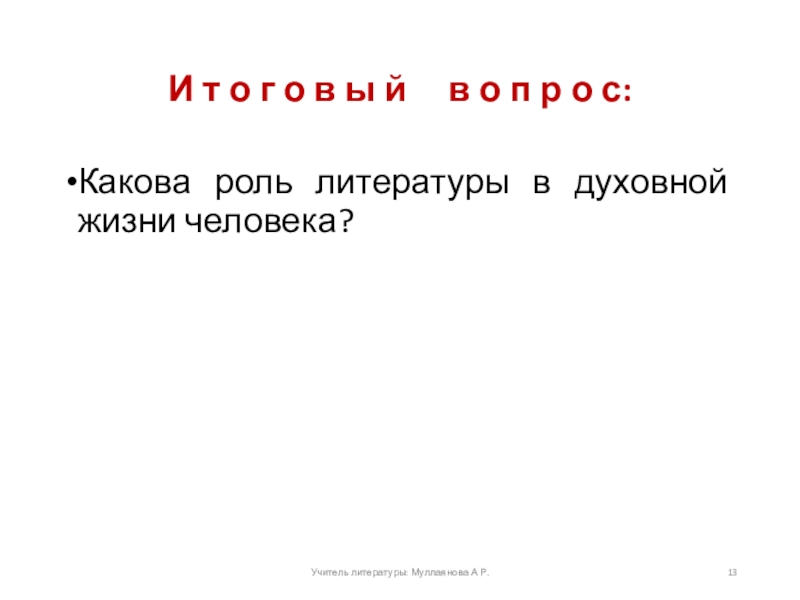 Итоговый вопрос:

•Какова роль литературы в духовной жизни человека?

Учитель литературы: Муллаянова А.Р.

13